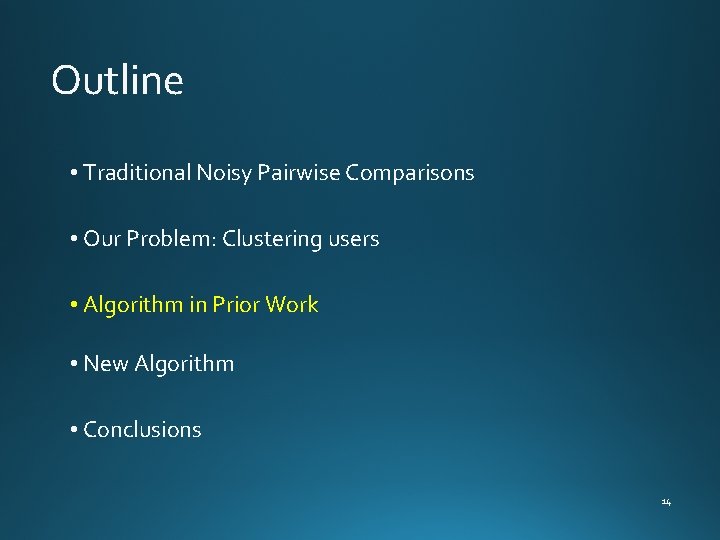 Outline

• Traditional Noisy Pairwise Comparisons

• Our Problem: Clustering users

• Algorithm in Prior Work

• New Algorithm

• Conclusions

14